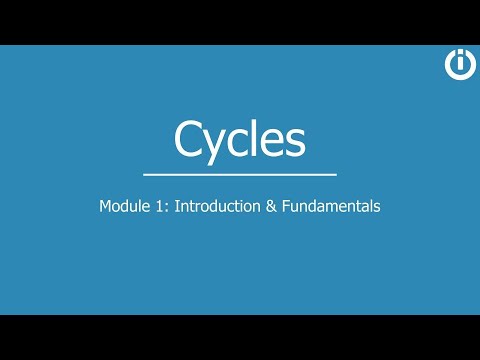 Cycles

Module 1: Introduction & Fundamentals